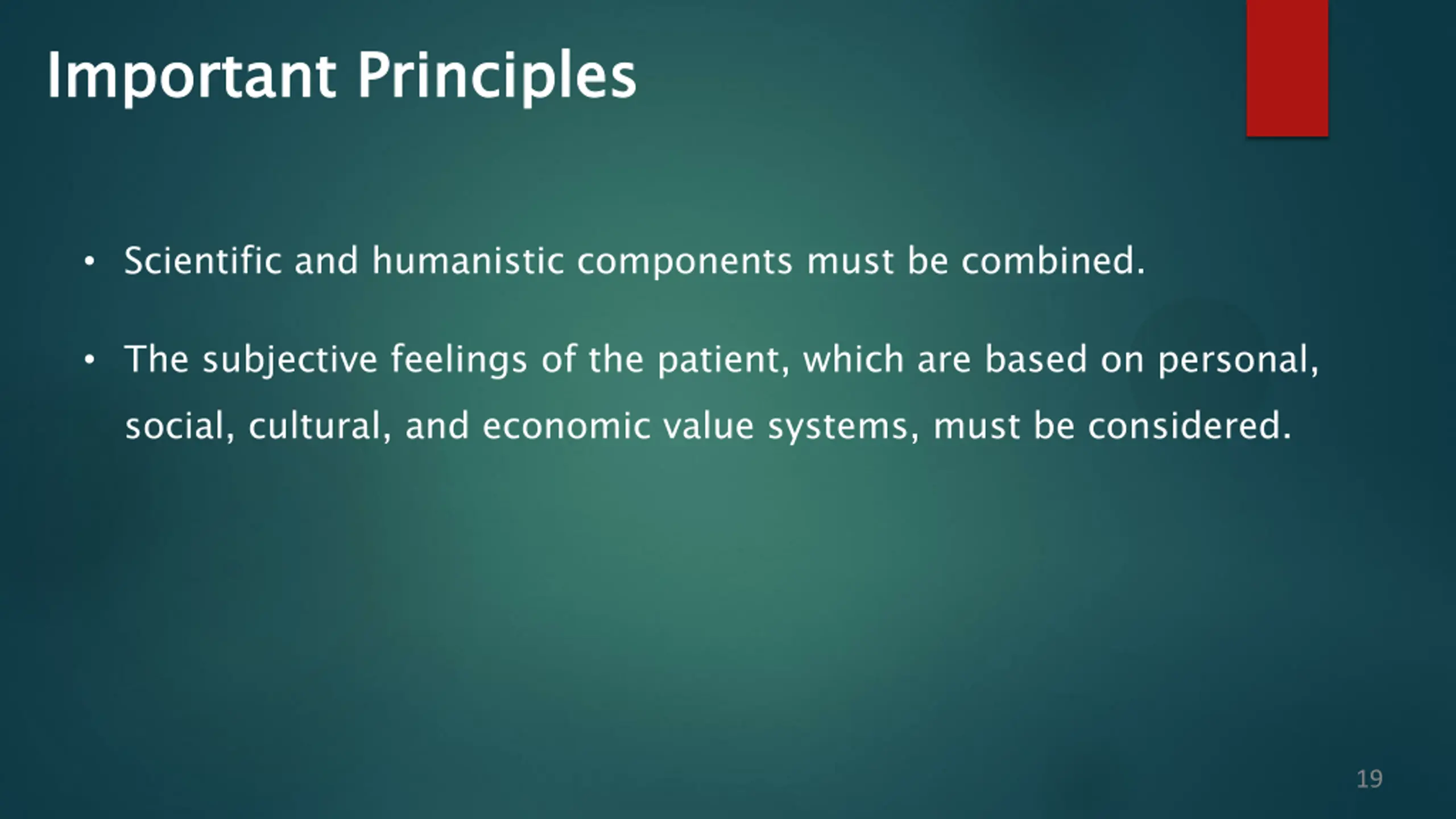 Important Principles

• Scientific and humanistic components must be combined.

• The subjective feelings of the patient, which are based on personal, social, cultural, and economic value systems, must be considered.

19